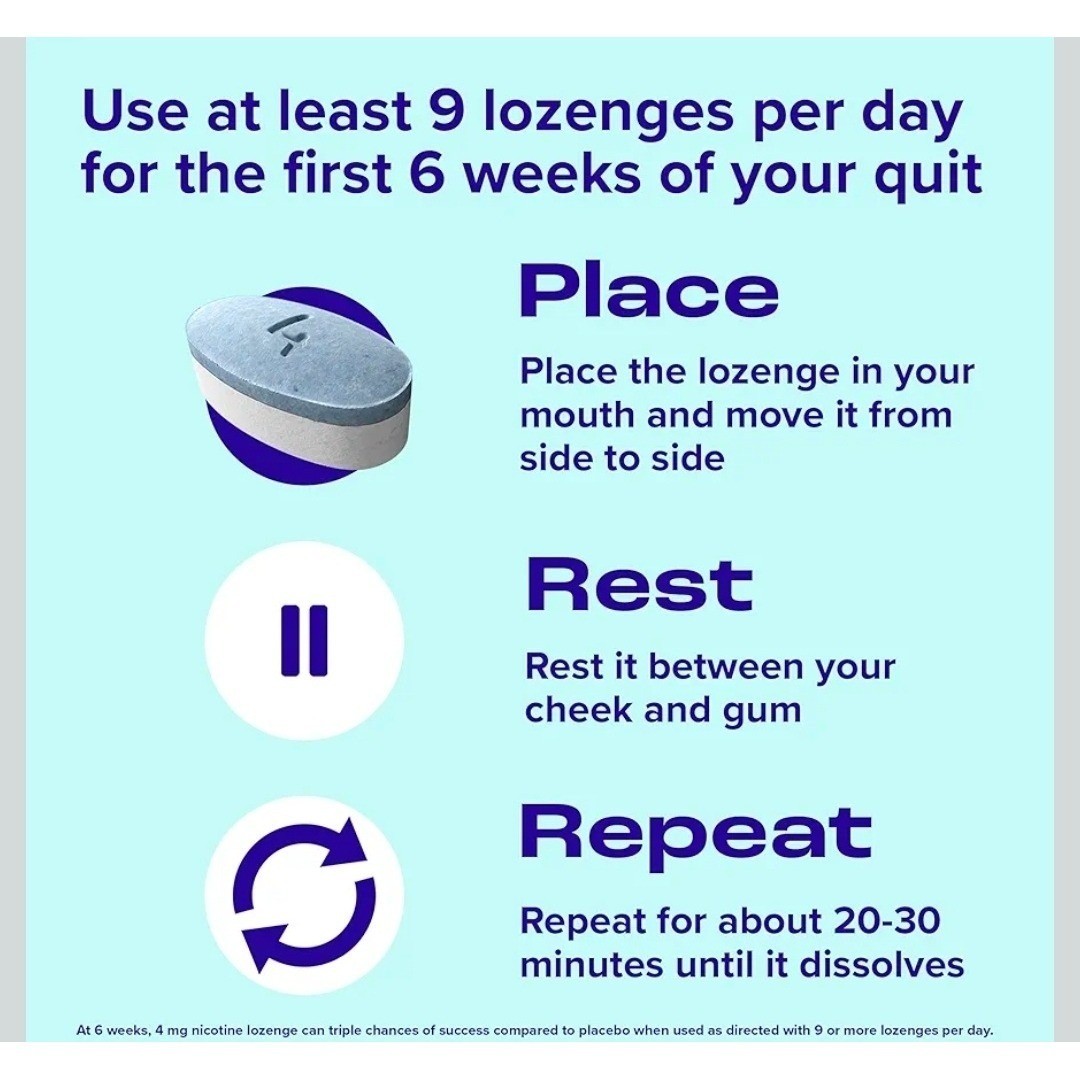 Use at least 9 lozenges per day for the first 6 weeks of your quit

4

Place

Place the lozenge in your mouth and move it from side to side

Rest

Rest it between your cheek and gum

Repeat

Repeat for about 20-30 minutes until it dissolves

At 6 weeks, 4 mg nicotine lozenge can triple chances of success compared to placebo when used as directed with 9 or more lozenges per day.